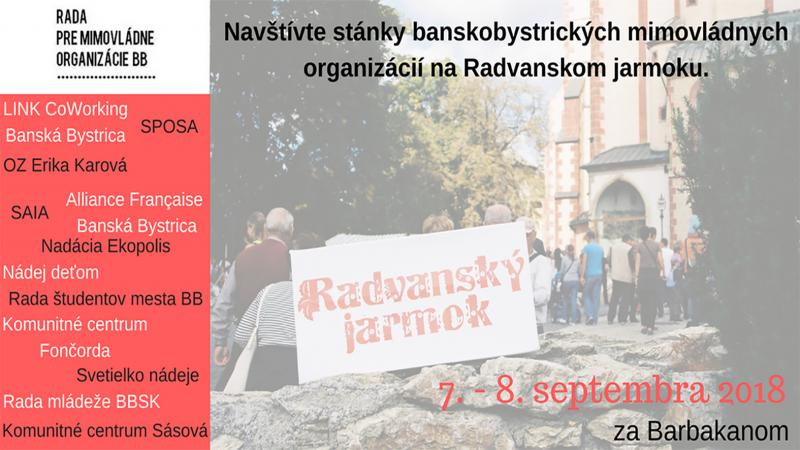 RADA
PRE MIMOVLÁDNE
ORGANIZÁCIE BB

LINK CoWorking
Banská Bystrica
SPOSA
OZ Erika Karová
SAIA
Alliance Française
Banská Bystrica
Nadácia Ekopolis
Nádej deťom
Rada študentov mesta BB
Komunitné centrum
Fončorda
Svetielko nádeje
Rada mládeže BBSK
Komunitné centrum Sásová

Navštívte stánky banskobystrických mimovládnych organizácií na Radvanskom jarmoku.

Radvanský jarmok

7. - 8. septembra 2018
za Barbakanom